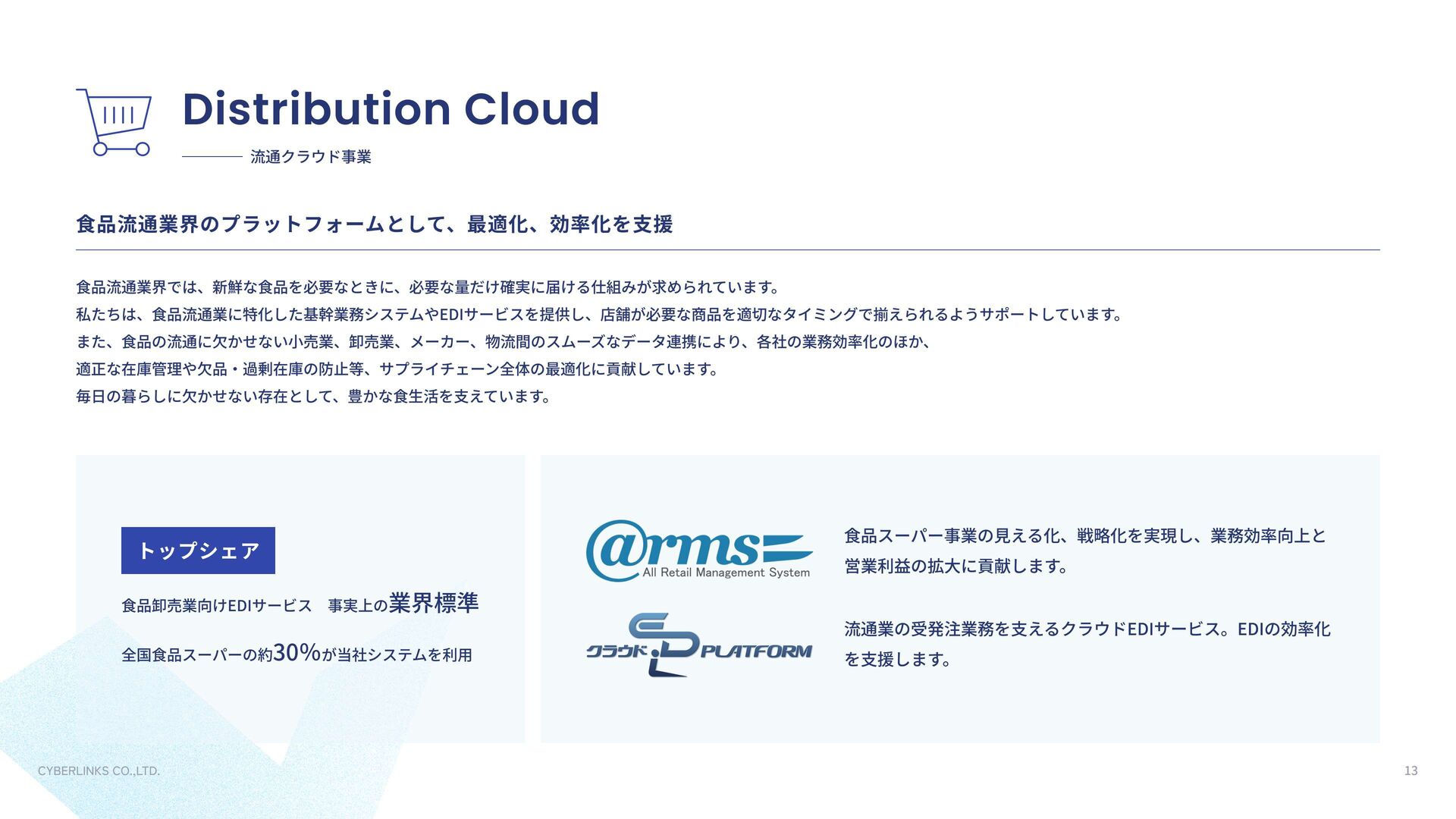 Distribution Cloud

流通クラウド事業

食品流通業界のプラットフォームとして、最適化、効率化を支援

食品流通業界では、新鮮な食品を必要なときに、必要な量だけ確実に届ける仕組みが求められています。
私たちは、食品流通業に特化した基幹業務システムやEDIサービスを提供し、店舗が必要な商品を適切なタイミングで揃えられるようサポートしています。
また、食品の流通に欠かせない小売業、卸売業、メーカー、物流間のスムーズなデータ連携により、各社の業務効率化のほか、
適正な在庫管理や欠品・過剰在庫の防止等、サプライチェーン全体の最適化に貢献しています。
毎日の暮らしに欠かせない存在として、豊かな食生活を支えています。

トップシェア

食品卸売業向けEDIサービス　事実上の業界標準

全国食品スーパーの約30%が当社システムを利用

@rms
All Retail Management System

食品スーパー事業の見える化、戦略化を実現し、業務効率向上と営業利益の拡大に貢献します。

クラウド EDI PLATFORM

流通業の受発注業務を支えるクラウドEDIサービス。EDIの効率化を支援します。

CYBERLINKS CO.,LTD.

13